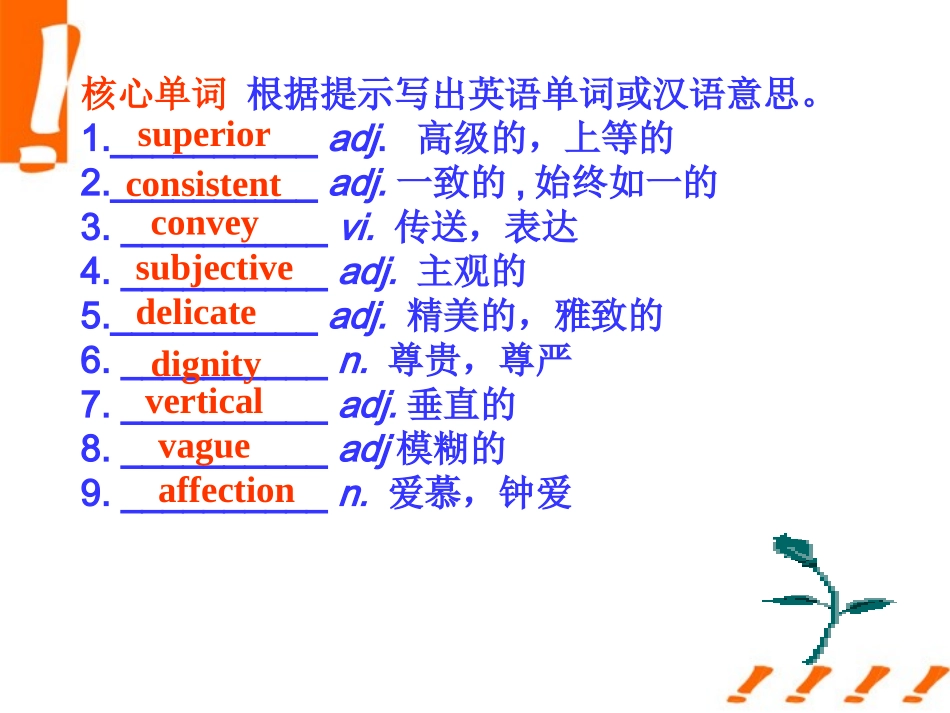 核心单词 根据提示写出英语单词或汉语意思。

1. superior adj. 高级的，上等的
2. consistent adj. 一致的 , 始终如一的
3. convey vi. 传送，表达
4. subjective adj. 主观的
5. delicate adj. 精美的，雅致的
6. dignity n. 尊贵，尊严
7. vertical adj. 垂直的
8. vague adj 模糊的
9. affection n. 爱慕，钟爱